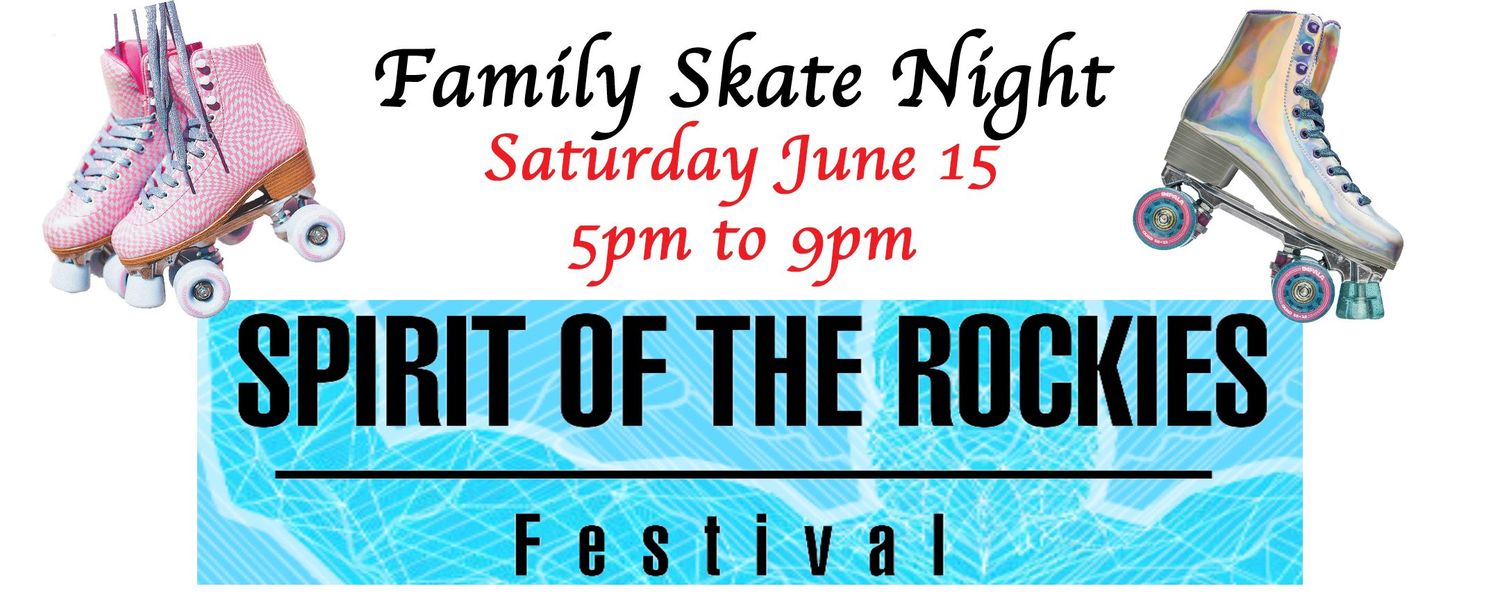 Family Skate Night
Saturday June 15
5pm to 9pm

SPIRIT OF THE ROCKIES

Festival